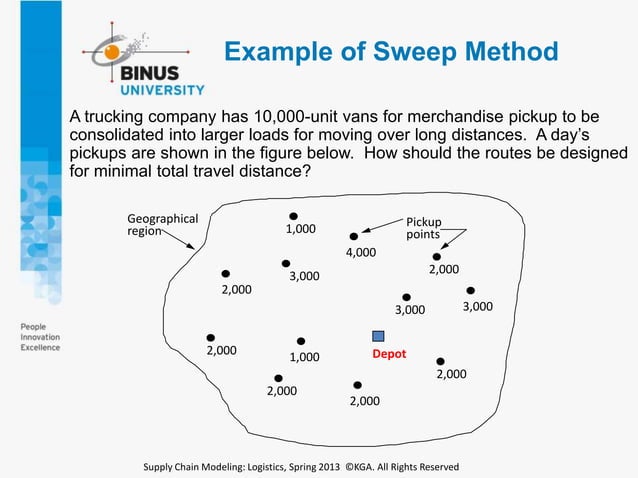 BINUS UNIVERSITY

Example of Sweep Method

A trucking company has 10,000-unit vans for merchandise pickup to be consolidated into larger loads for moving over long distances. A day's pickups are shown in the figure below. How should the routes be designed for minimal total travel distance?

Geographical region

Pickup points

1,000

4,000

2,000

3,000

2,000

3,000

3,000

2,000

1,000

Depot

2,000

2,000

2,000

People
Innovation
Excellence

Supply Chain Modeling: Logistics, Spring 2013 ©KGA. All Rights Reserved